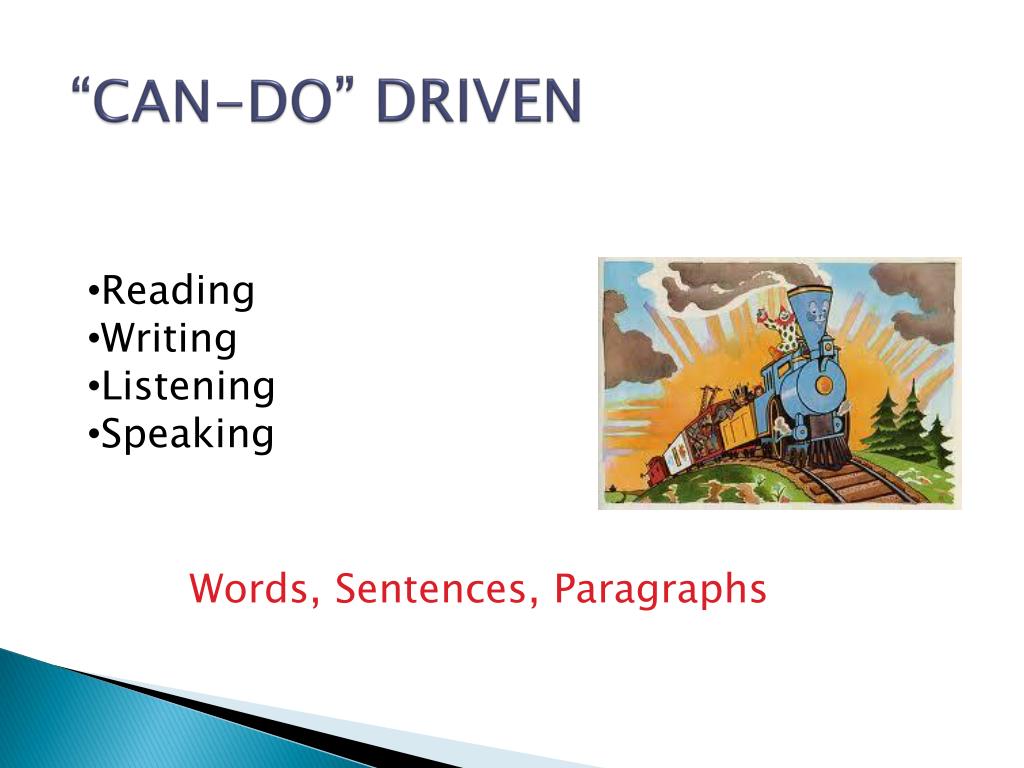 “CAN-DO” DRIVEN

•Reading
•Writing
•Listening
•Speaking

Words, Sentences, Paragraphs